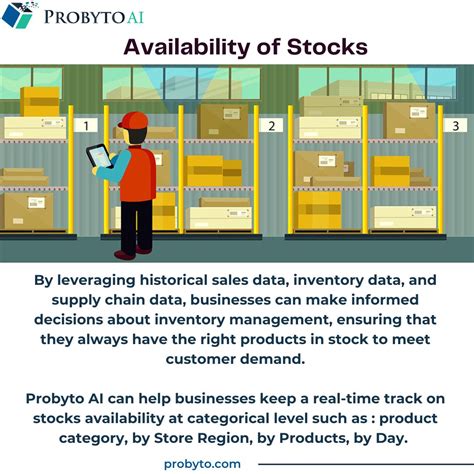 PROBYTO AI

Availability of Stocks

1

2

3

By leveraging historical sales data, inventory data, and supply chain data, businesses can make informed decisions about inventory management, ensuring that they always have the right products in stock to meet customer demand.

Probyto AI can help businesses keep a real-time track on stocks availability at categorical level such as : product category, by Store Region, by Products, by Day.

probyto.com